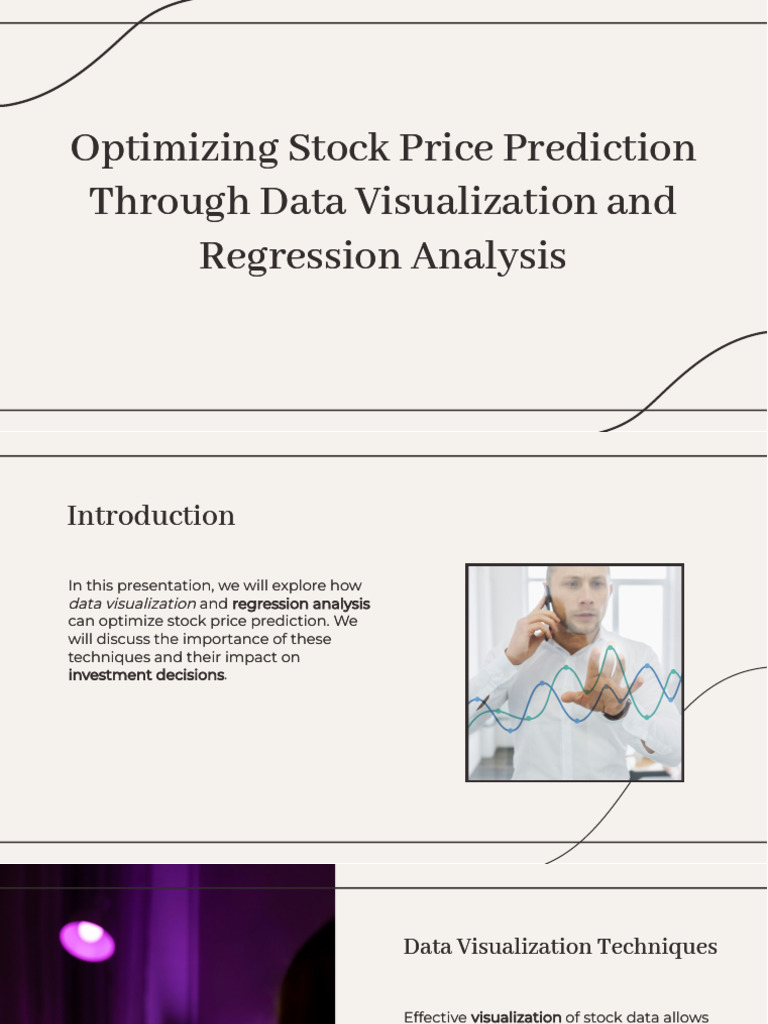 Optimizing Stock Price Prediction Through Data Visualization and Regression Analysis

Introduction

In this presentation, we will explore how data visualization and regression analysis can optimize stock price prediction. We will discuss the importance of these techniques and their impact on investment decisions.

Data Visualization Techniques

Effective visualization of stock data allows